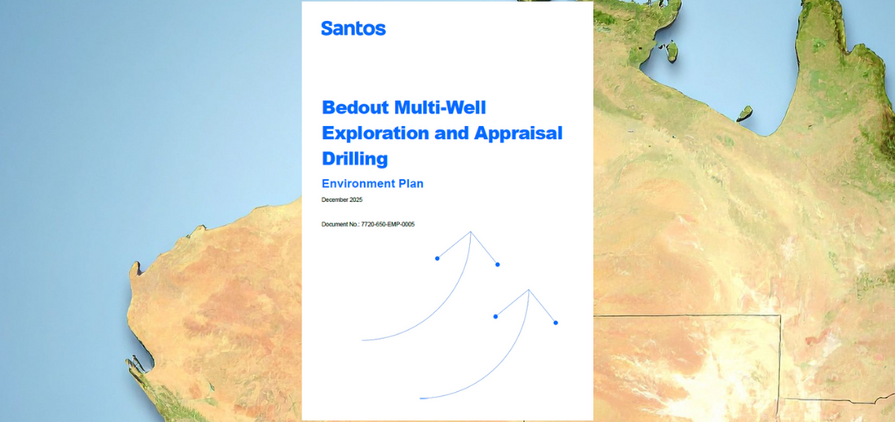 Santos

Bedout Multi-Well Exploration and Appraisal Drilling

Environment Plan

December 2025

Document No.: 7720-650-EMP-0005